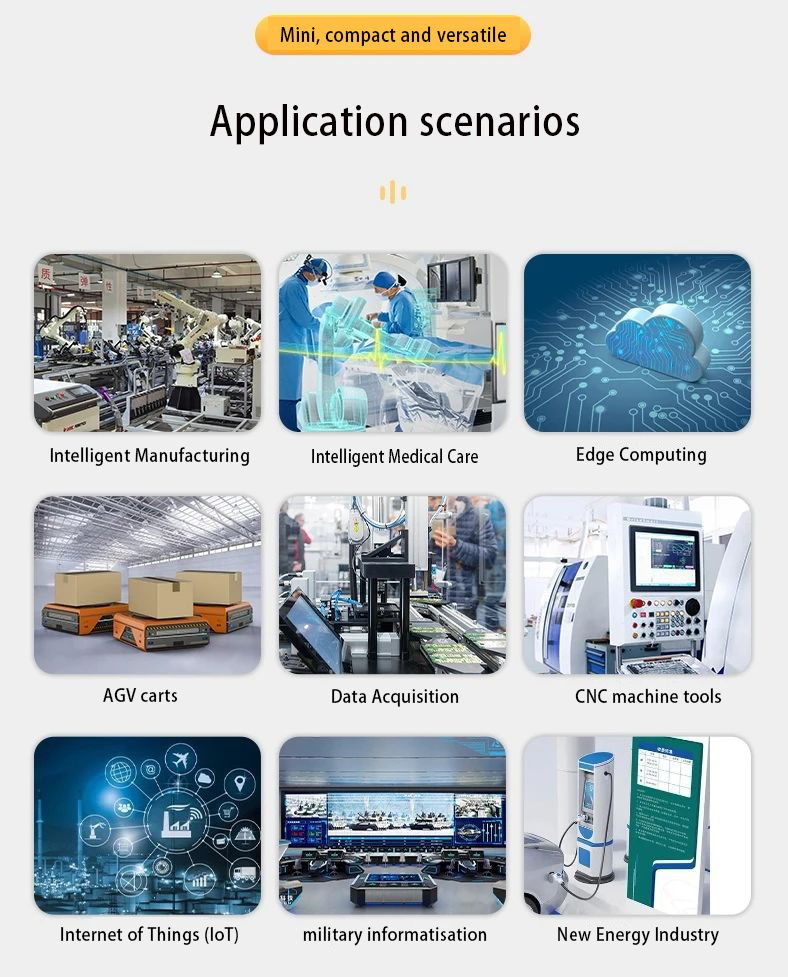 Mini, compact and versatile

Application scenarios

Intelligent Manufacturing

Intelligent Medical Care

Edge Computing

AGV carts

Data Acquisition

CNC machine tools

Internet of Things (IoT)

military informatisation

New Energy Industry